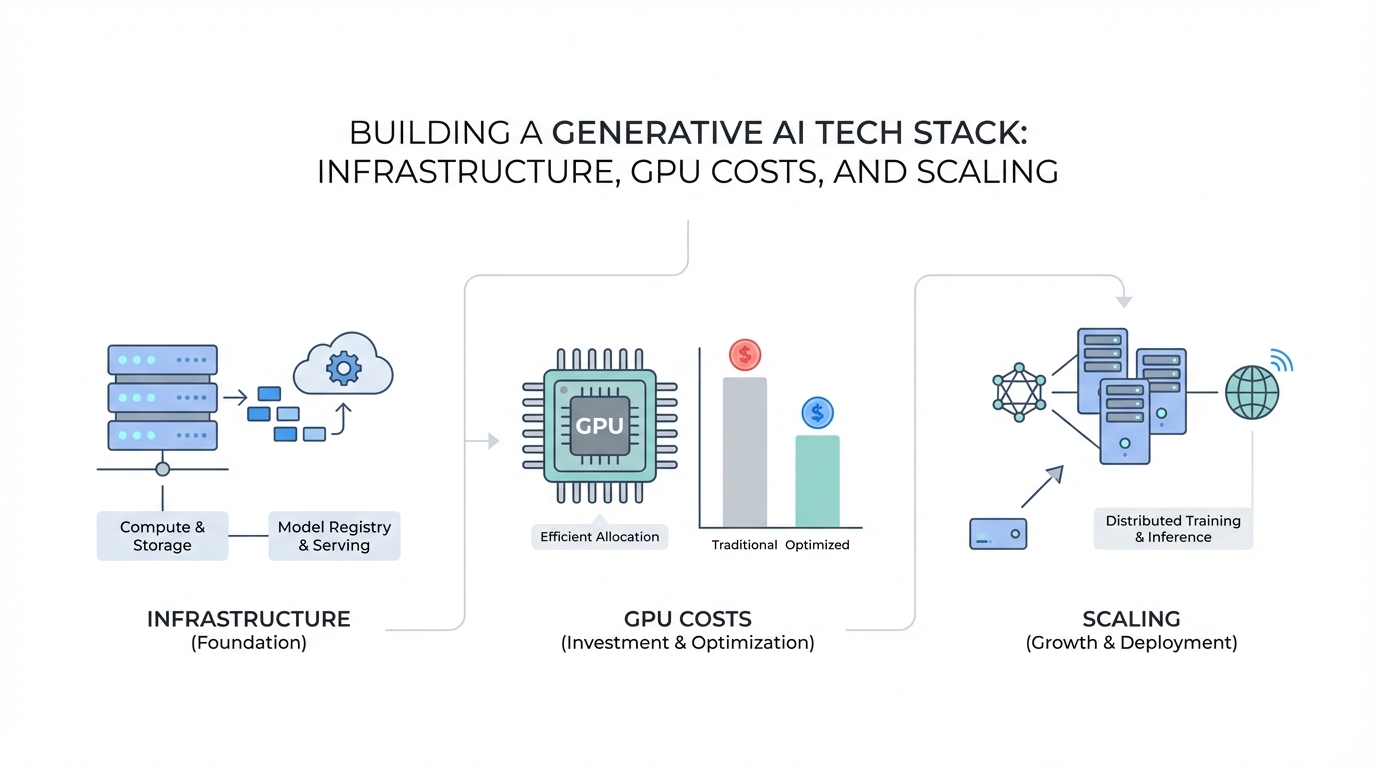 BUILDING A GENERATIVE AI TECH STACK: INFRASTRUCTURE, GPU COSTS, AND SCALING

Compute & Storage

Model Registry & Serving

INFRASTRUCTURE
(Foundation)

GPU

$

$

Efficient Allocation

Traditional

Optimized

GPU COSTS
(Investment & Optimization)

Distributed Training & Inference

SCALING
(Growth & Deployment)